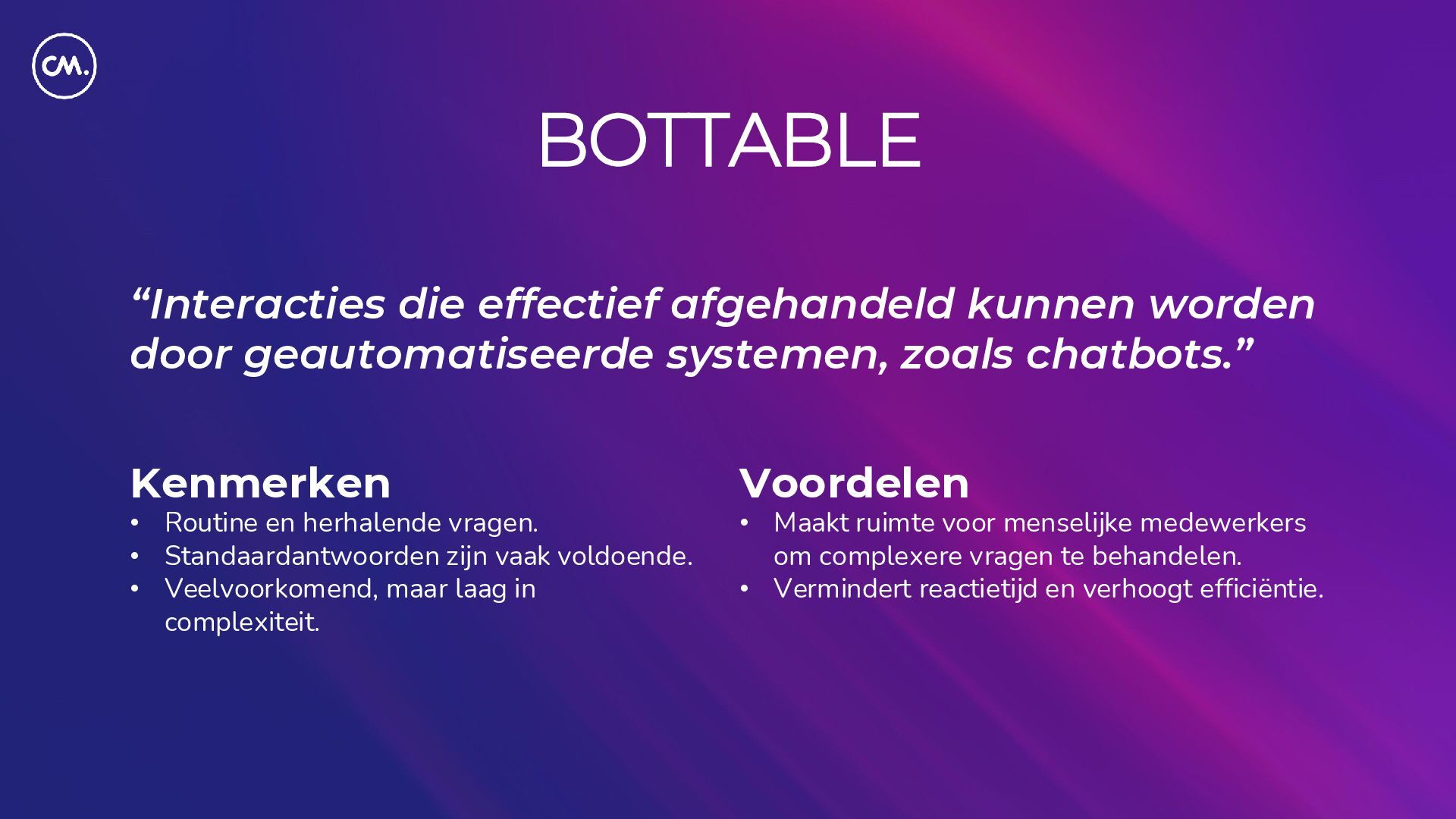 CM.

BOTTABLE

“Interacties die effectief afgehandeld kunnen worden door geautomatiseerde systemen, zoals chatbots.”

Kenmerken
• Routine en herhalende vragen.
• Standaardantwoorden zijn vaak voldoende.
• Veelvoorkomend, maar laag in complexiteit.

Voordelen
• Maakt ruimte voor menselijke medewerkers om complexere vragen te behandelen.
• Vermindert reactietijd en verhoogt efficiëntie.